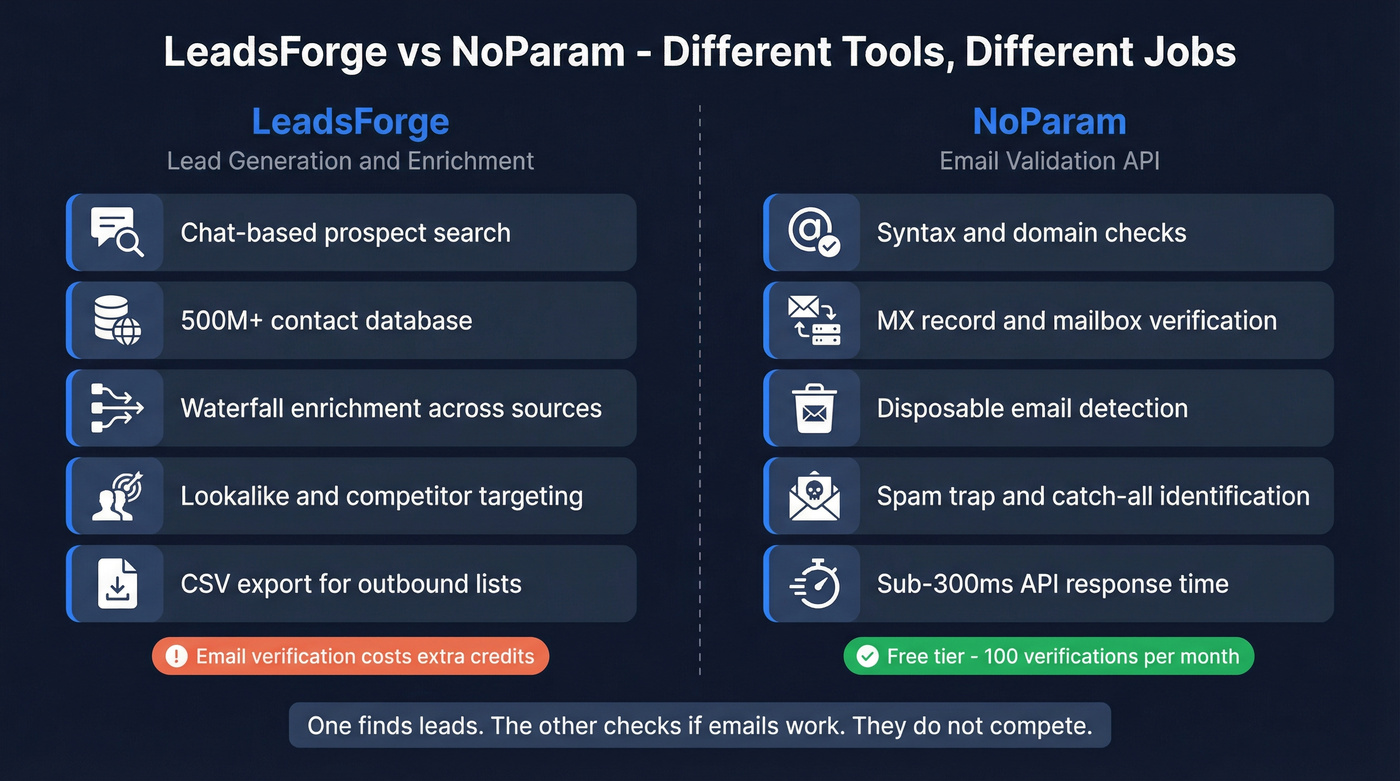 LeadsForge vs NoParam - Different Tools, Different Jobs

LeadsForge
Lead Generation and Enrichment

Chat-based prospect search

500M+ contact database

Waterfall enrichment across sources

Lookalike and competitor targeting

CSV export for outbound lists

Email verification costs extra credits

NoParam
Email Validation API

Syntax and domain checks

MX record and mailbox verification

Disposable email detection

Spam trap and catch-all identification

Sub-300ms API response time

Free tier - 100 verifications per month

One finds leads. The other checks if emails work. They do not compete.